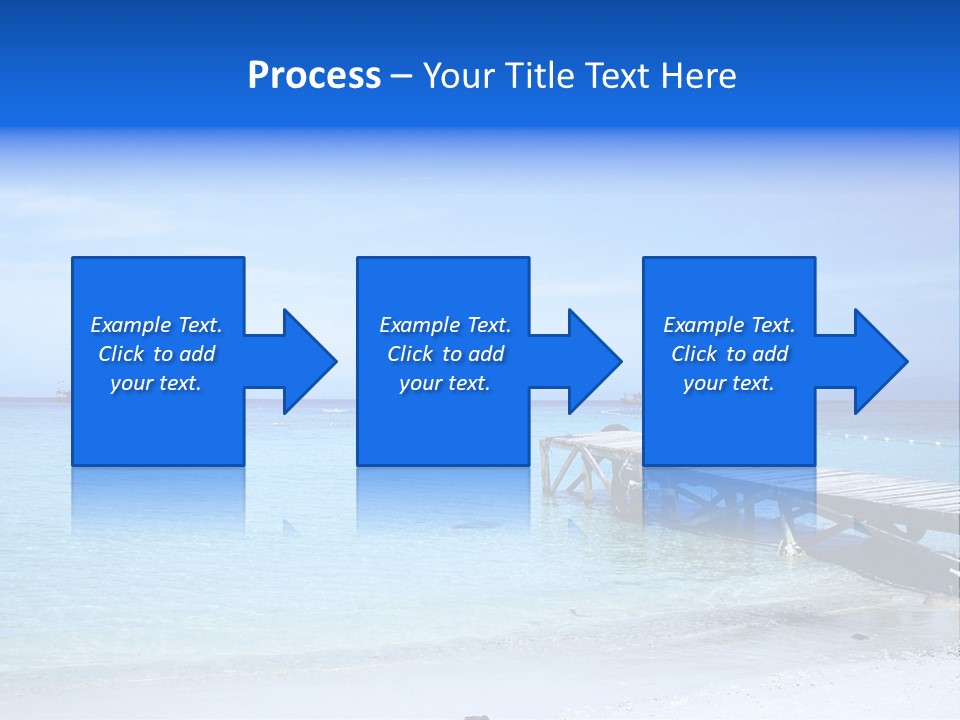 Process – Your Title Text Here

Example Text. Click to add your text.

Example Text. Click to add your text.

Example Text. Click to add your text.